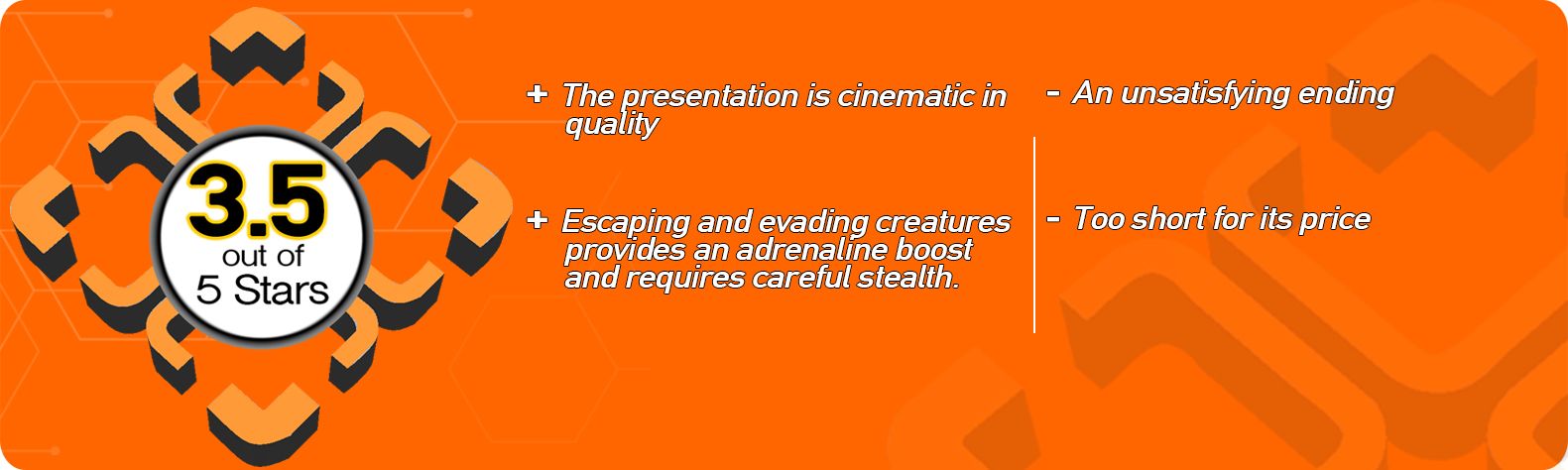 3.5
out of
5 Stars

+ The presentation is cinematic in quality

+ Escaping and evading creatures provides an adrenaline boost and requires careful stealth.

- An unsatisfying ending

- Too short for its price